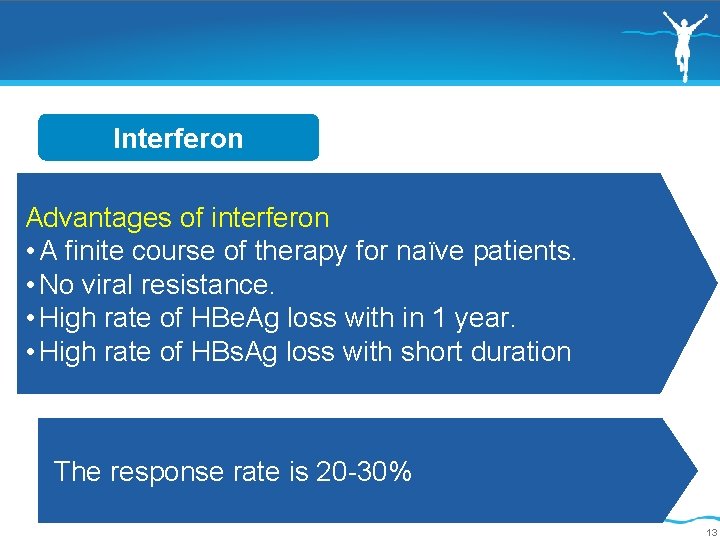 Interferon

Advantages of interferon
• A finite course of therapy for naïve patients.
• No viral resistance.
• High rate of HBeAg loss with in 1 year.
• High rate of HBsAg loss with short duration

The response rate is 20-30%

13